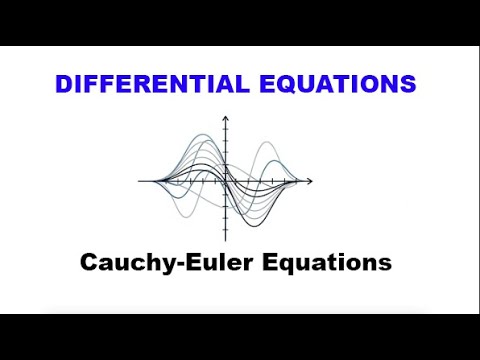 DIFFERENTIAL EQUATIONS

Cauchy-Euler Equations